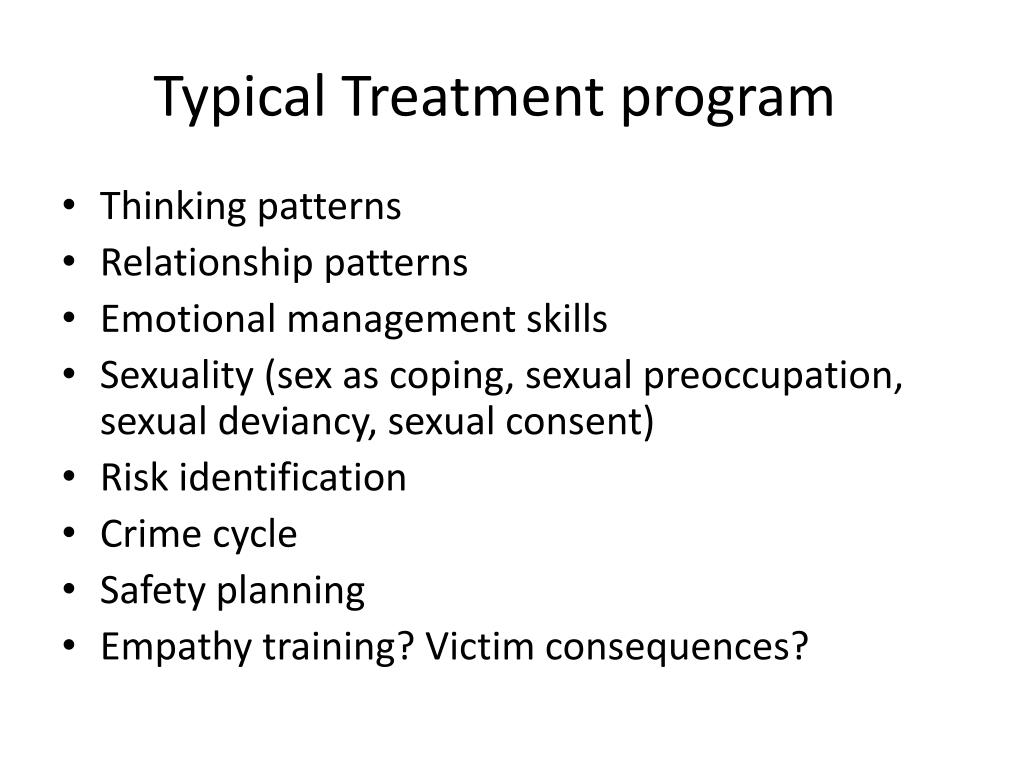 Typical Treatment program

• Thinking patterns
• Relationship patterns
• Emotional management skills
• Sexuality (sex as coping, sexual preoccupation, sexual deviancy, sexual consent)
• Risk identification
• Crime cycle
• Safety planning
• Empathy training? Victim consequences?